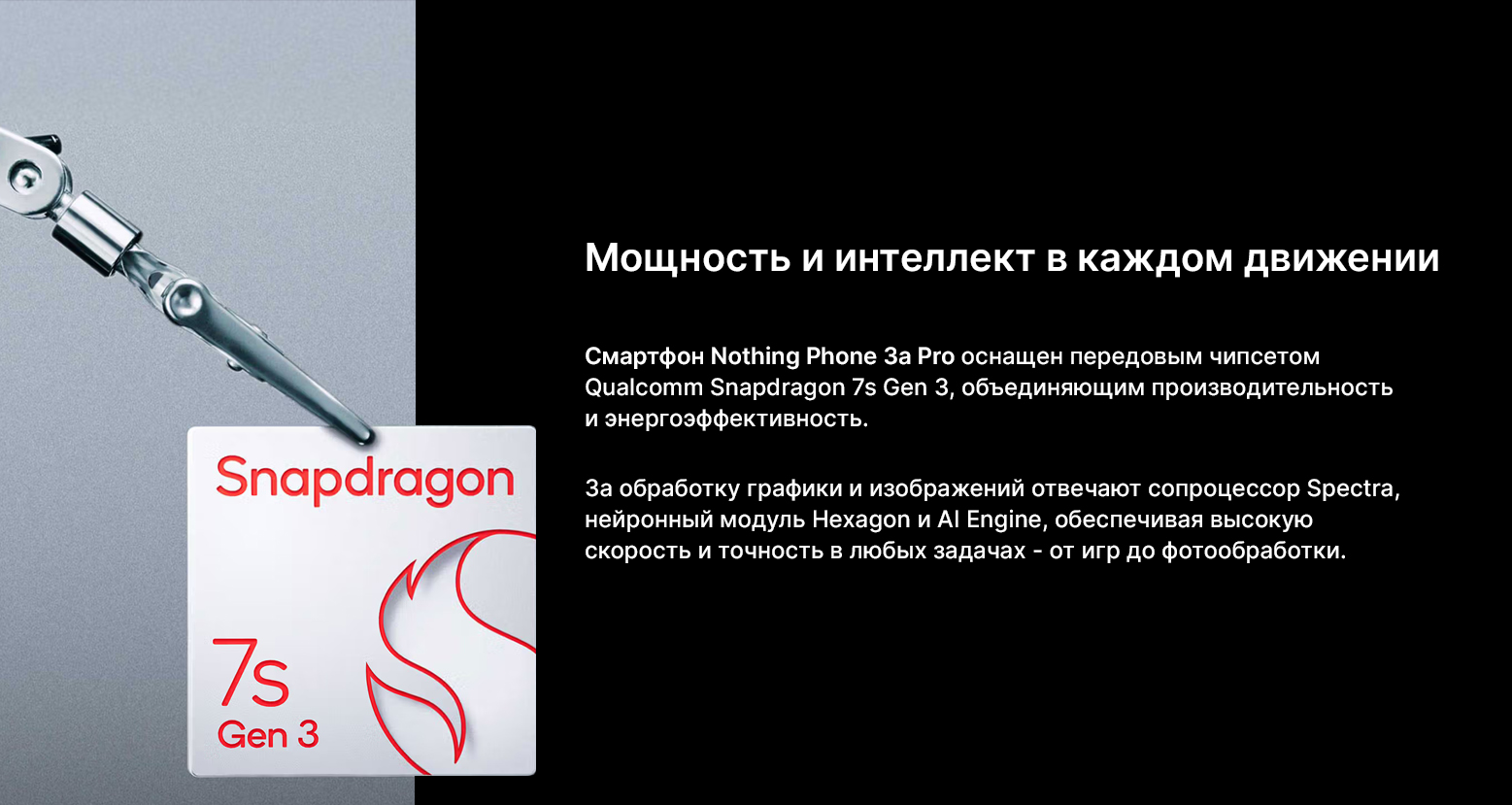 Snapdragon

7s
Gen 3

Мощность и интеллект в каждом движении

Смартфон Nothing Phone 3a Pro оснащен передовым чипсетом Qualcomm Snapdragon 7s Gen 3, объединяющим производительность и энергоэффективность.

За обработку графики и изображений отвечают сопроцессор Spectra, нейронный модуль Hexagon и AI Engine, обеспечивая высокую скорость и точность в любых задачах - от игр до фотообработки.